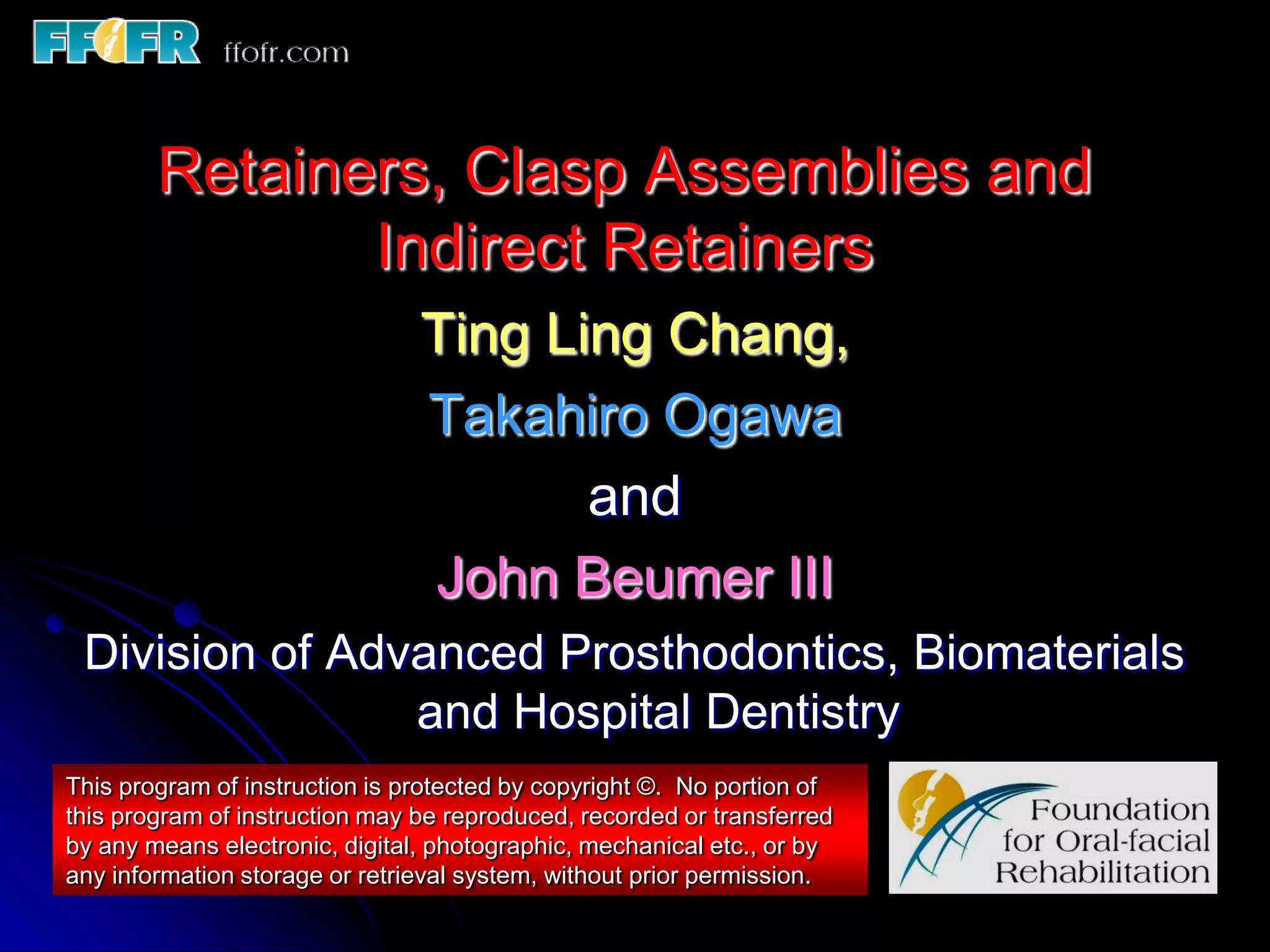 FFOFR ffofr.com

Retainers, Clasp Assemblies and Indirect Retainers

Ting Ling Chang,

Takahiro Ogawa

and

John Beumer III

Division of Advanced Prosthodontics, Biomaterials and Hospital Dentistry

This program of instruction is protected by copyright ©. No portion of this program of instruction may be reproduced, recorded or transferred by any means electronic, digital, photographic, mechanical etc., or by any information storage or retrieval system, without prior permission.

Foundation for Oral-facial Rehabilitation